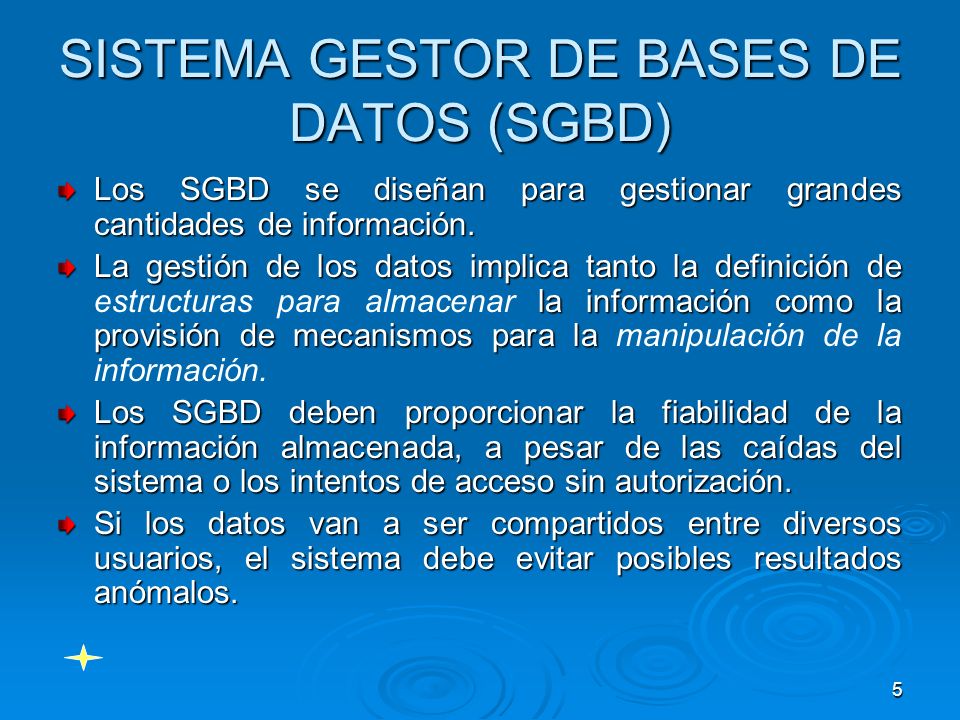 SISTEMA GESTOR DE BASES DE DATOS (SGBD)

Los SGBD se diseñan para gestionar grandes cantidades de información.

La gestión de los datos implica tanto la definición de estructuras para almacenar la información como la provisión de mecanismos para la manipulación de la información.

Los SGBD deben proporcionar la fiabilidad de la información almacenada, a pesar de las caídas del sistema o los intentos de acceso sin autorización.

Si los datos van a ser compartidos entre diversos usuarios, el sistema debe evitar posibles resultados anómalos.

5